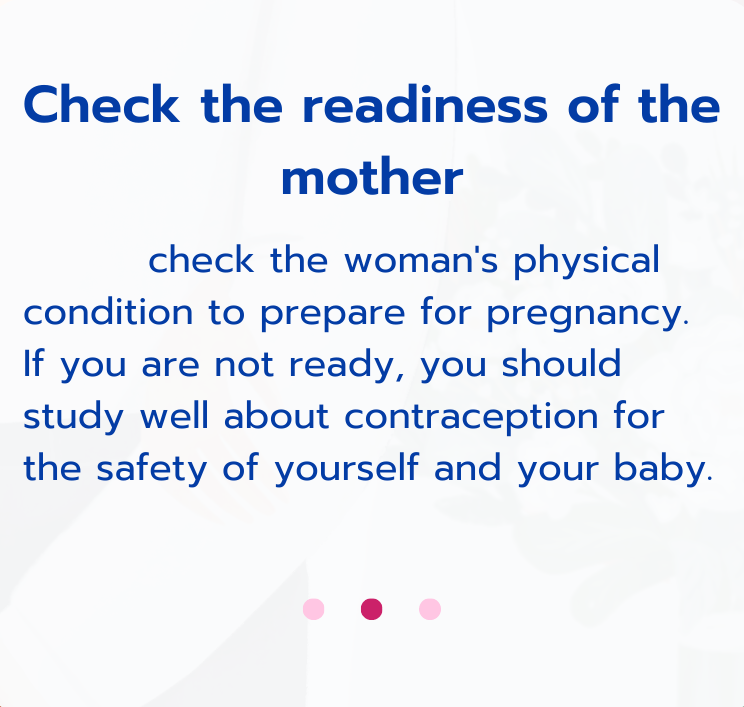 Check the readiness of the mother

check the woman's physical condition to prepare for pregnancy. If you are not ready, you should study well about contraception for the safety of yourself and your baby.